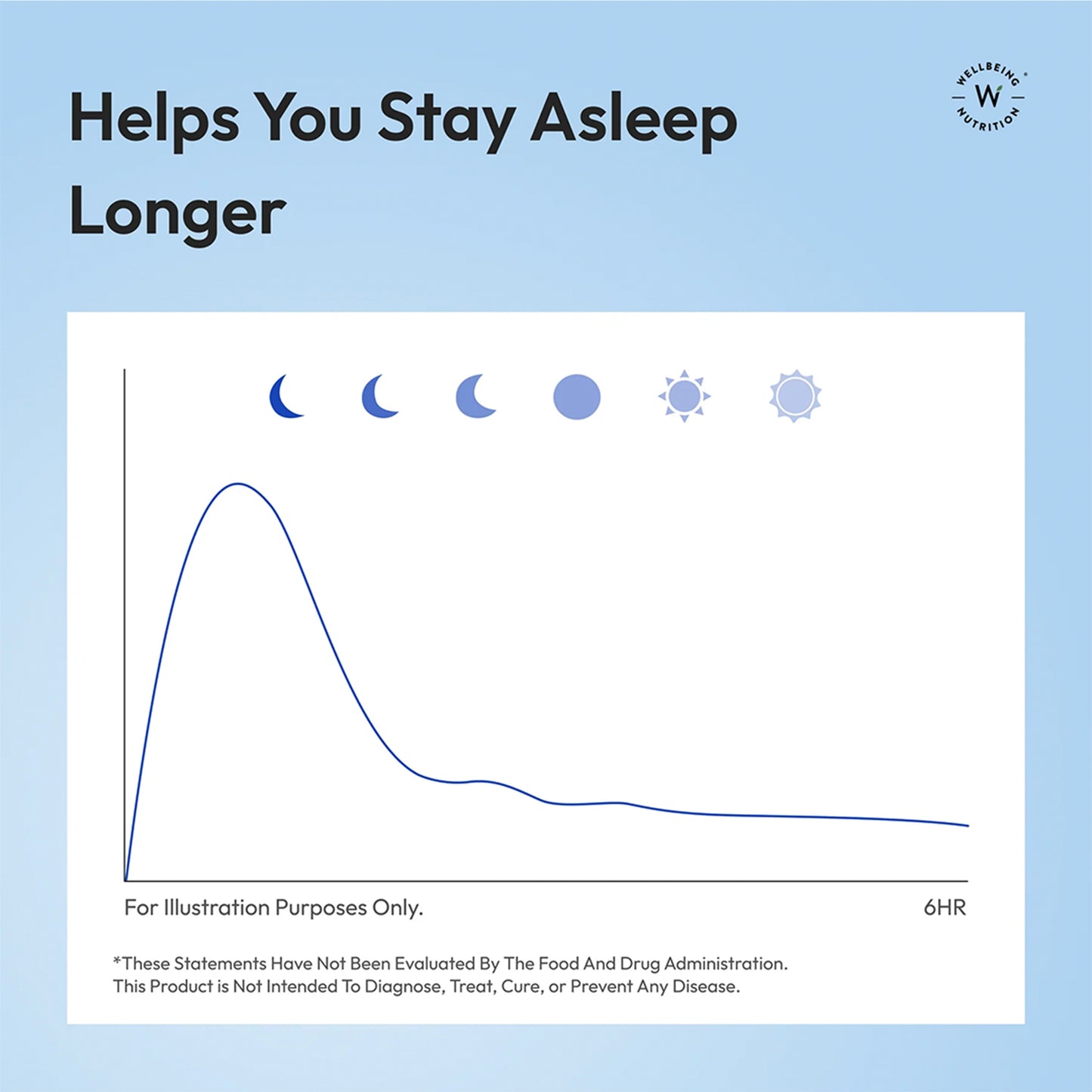 Helps You Stay Asleep Longer

WELLBEING W NUTRITION

For Illustration Purposes Only.

6HR

*These Statements Have Not Been Evaluated By The Food And Drug Administration. This Product is Not Intended To Diagnose, Treat, Cure, or Prevent Any Disease.